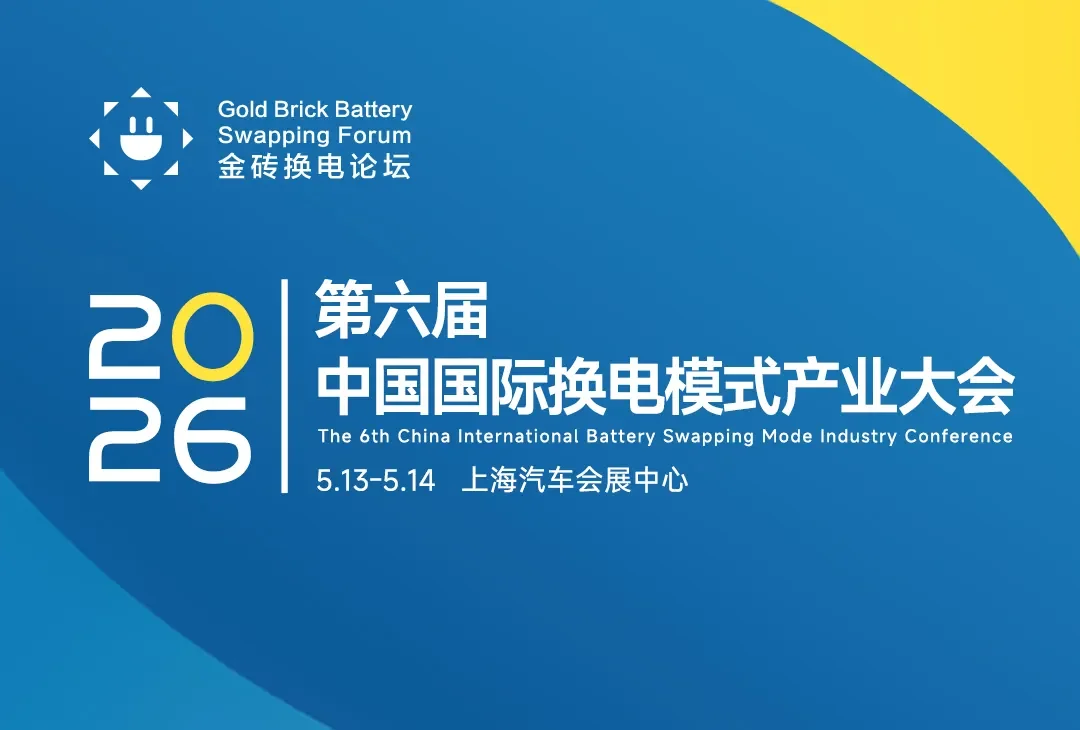 Gold Brick Battery Swapping Forum
金砖换电论坛

2026

第六届
中国国际换电模式产业大会
The 6th China International Battery Swapping Mode Industry Conference
5.13-5.14 上海汽车会展中心